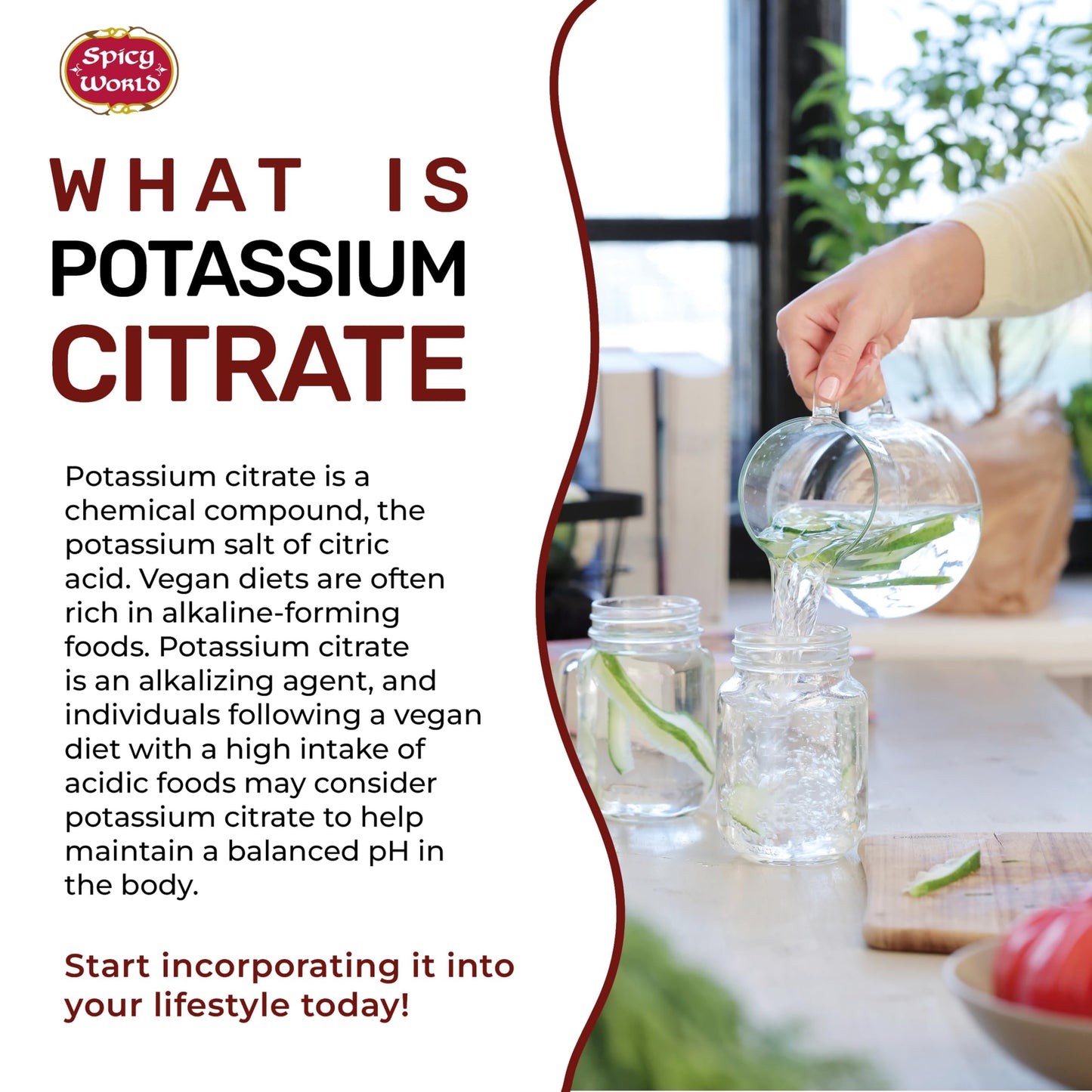 Spicy World

WHAT IS
POTASSIUM
CITRATE

Potassium citrate is a chemical compound, the potassium salt of citric acid. Vegan diets are often rich in alkaline-forming foods. Potassium citrate is an alkalizing agent, and individuals following a vegan diet with a high intake of acidic foods may consider potassium citrate to help maintain a balanced pH in the body.

Start incorporating it into your lifestyle today!